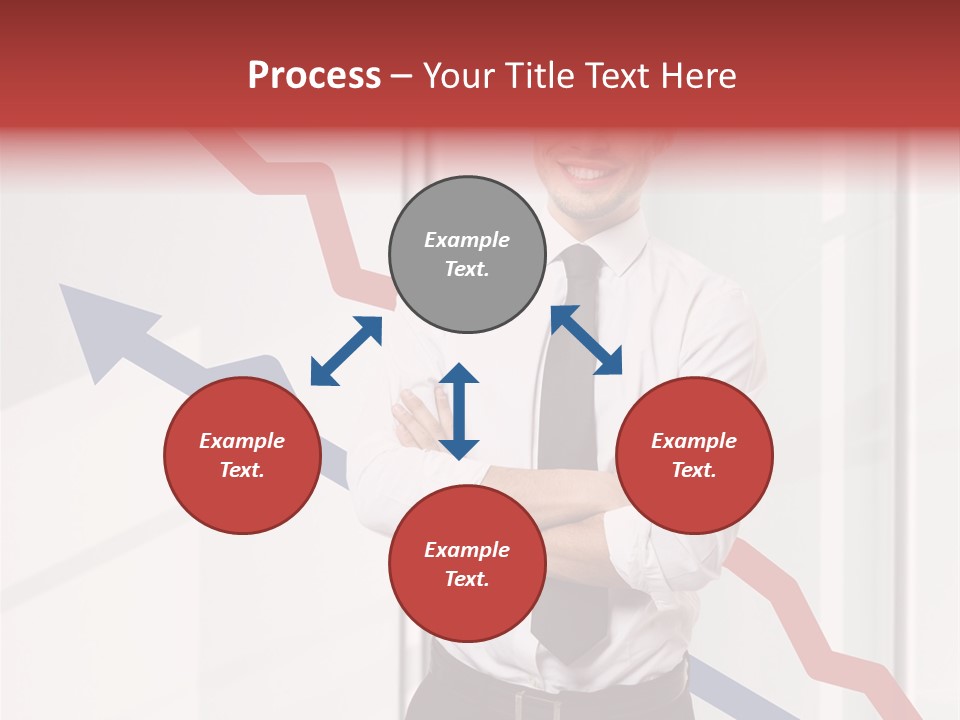 Process – Your Title Text Here

Example Text.

Example Text.

Example Text.

Example Text.